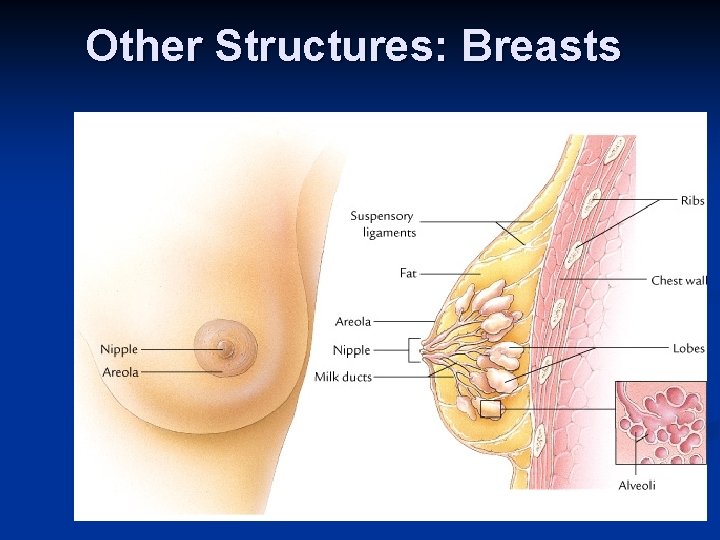 Other Structures: Breasts

Nipple
Areola

Suspensory ligaments
Fat
Areola
Nipple
Milk ducts

Ribs
Chest wall
Lobes
Alveoli